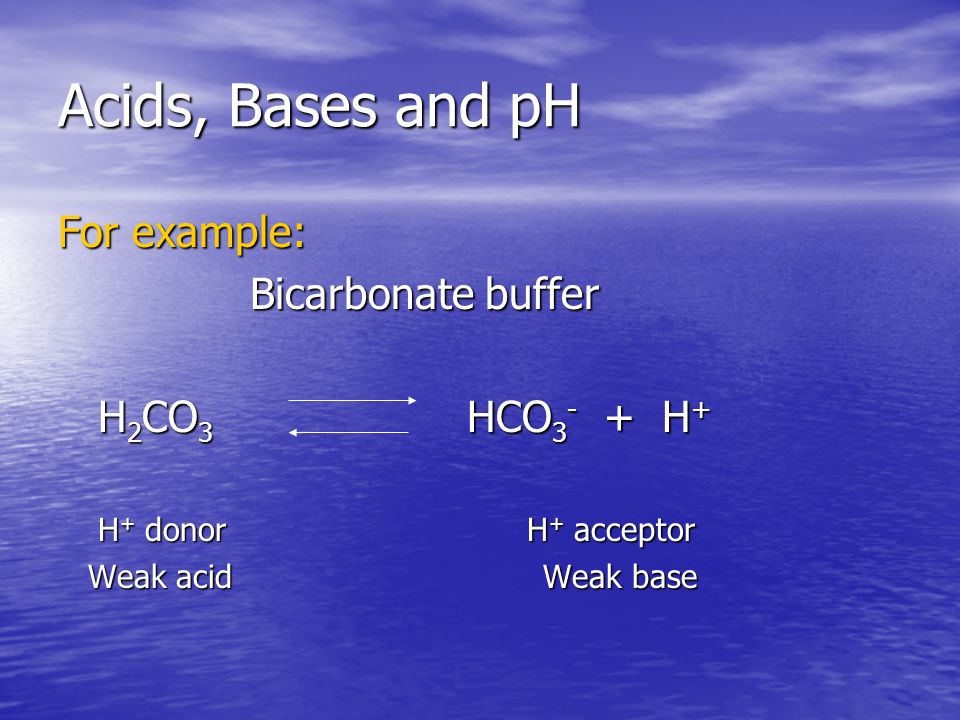 Acids, Bases and pH

For example:

Bicarbonate buffer

$H_2CO_3 \rightleftharpoons HCO_3^- + H^+$

$H^+$ donor
Weak acid

$H^+$ acceptor
Weak base